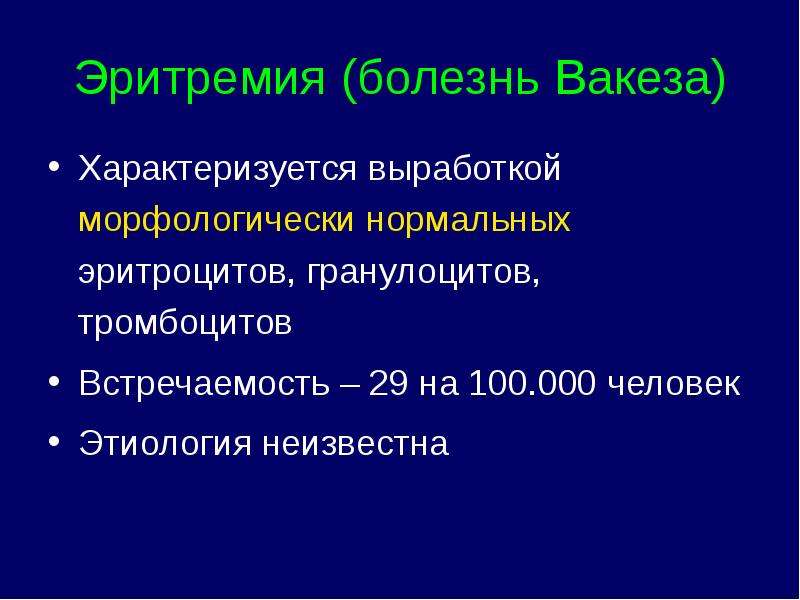 Эритремия (болезнь Вакеза)

• Характеризуется выработкой морфологически нормальных эритроцитов, гранулоцитов, тромбоцитов

• Встречаемость – 29 на 100.000 человек

• Этиология неизвестна